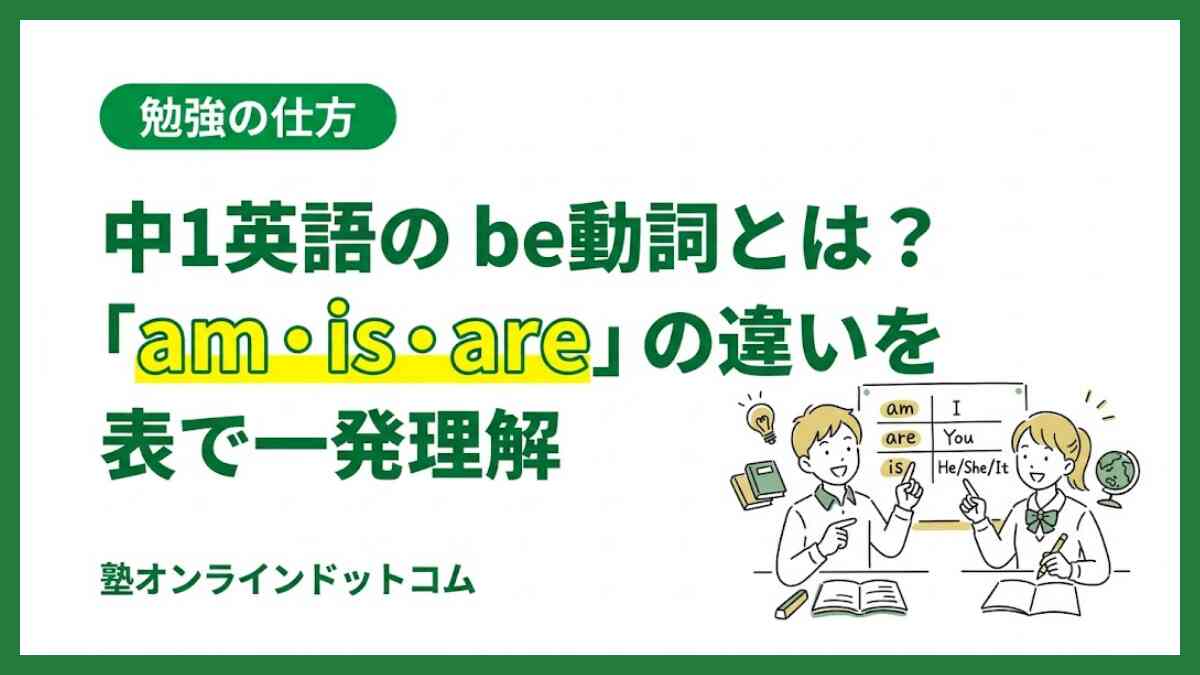 勉強の仕方

中1英語の be動詞とは？
「am・is・are」の違いを
表で一発理解

| am | I |
|---|---|
| are | You |
| is | He/She/It |

塾オンラインドットコム